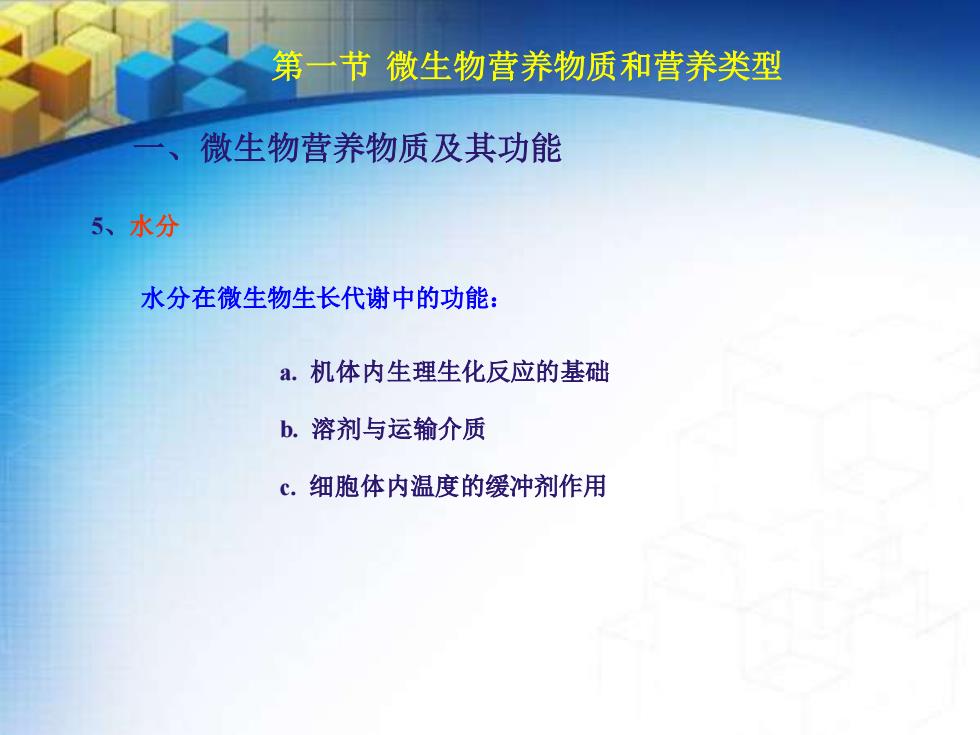 第一节 微生物营养物质和营养类型

一、微生物营养物质及其功能

5、水分

水分在微生物生长代谢中的功能：

a. 机体内生理生化反应的基础

b. 溶剂与运输介质

c. 细胞体内温度的缓冲剂作用